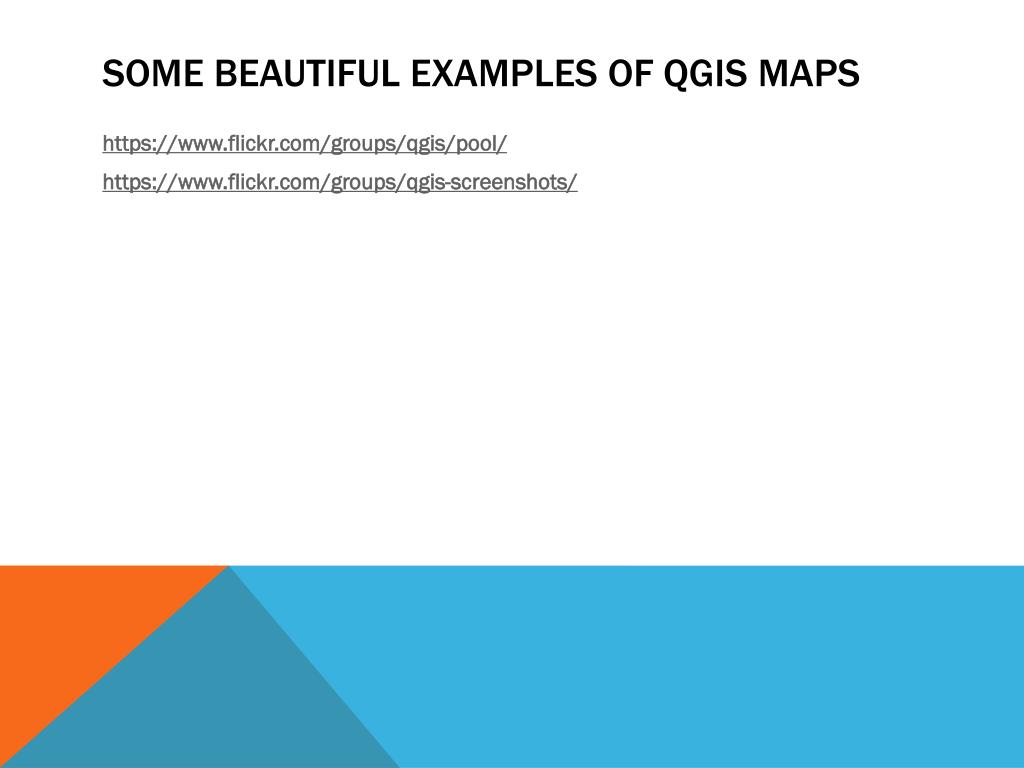 SOME BEAUTIFUL EXAMPLES OF QGIS MAPS

https://www.flickr.com/groups/qgis/pool/

https://www.flickr.com/groups/qgis-screenshots/